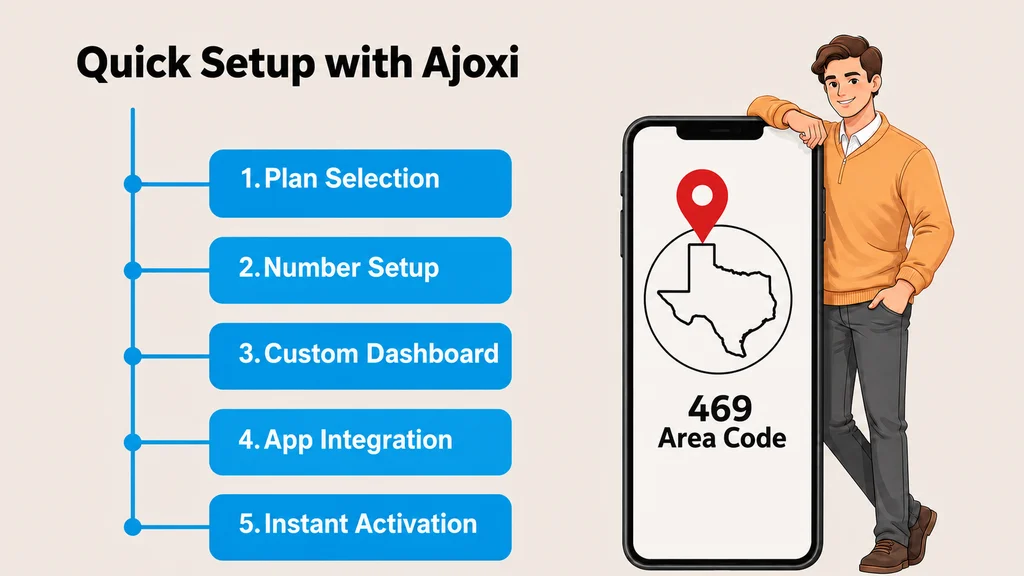 Quick Setup with Ajoxi

1. Plan Selection

2. Number Setup

3. Custom Dashboard

4. App Integration

5. Instant Activation

469
Area Code